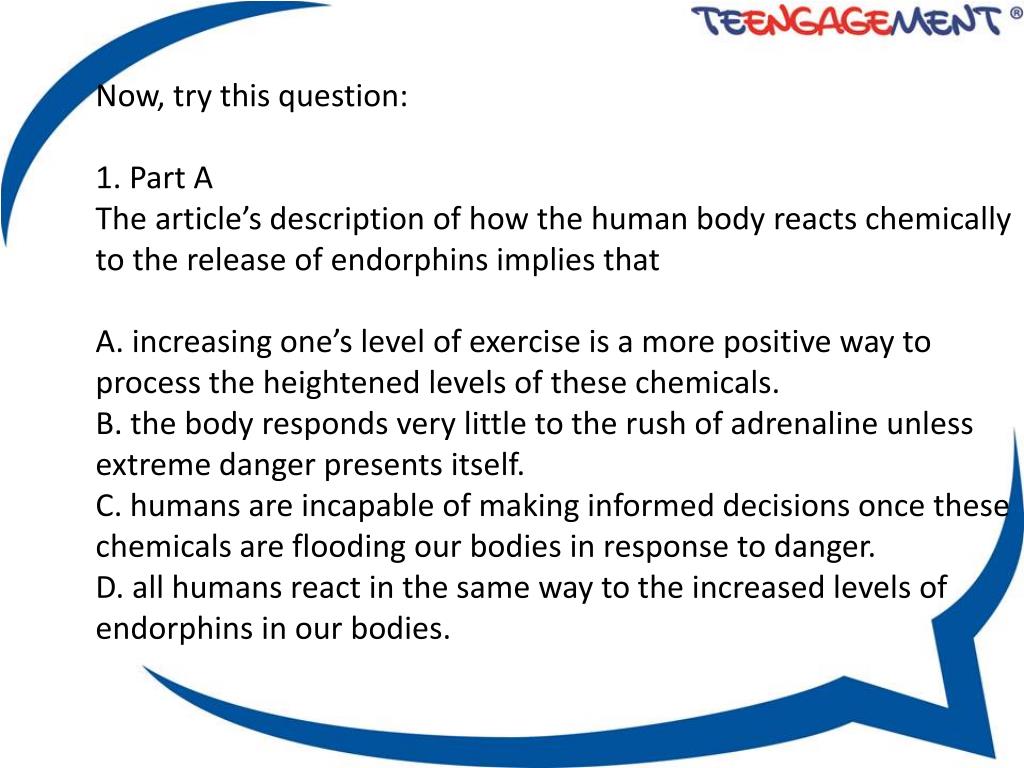 TEENGAGEMENT ®

Now, try this question:

1. Part A
The article’s description of how the human body reacts chemically to the release of endorphins implies that

A. increasing one’s level of exercise is a more positive way to process the heightened levels of these chemicals.
B. the body responds very little to the rush of adrenaline unless extreme danger presents itself.
C. humans are incapable of making informed decisions once these chemicals are flooding our bodies in response to danger.
D. all humans react in the same way to the increased levels of endorphins in our bodies.